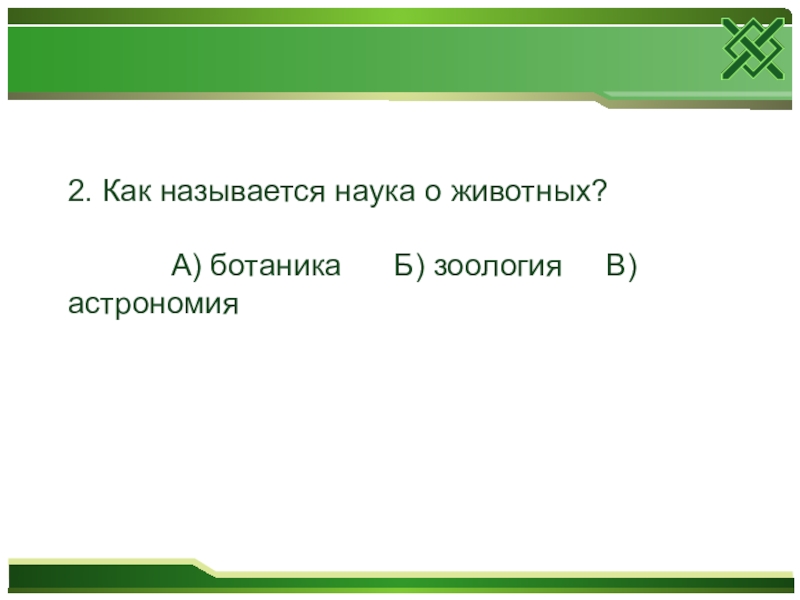 2. Как называется наука о животных?

А) ботаника Б) зоология В) астрономия